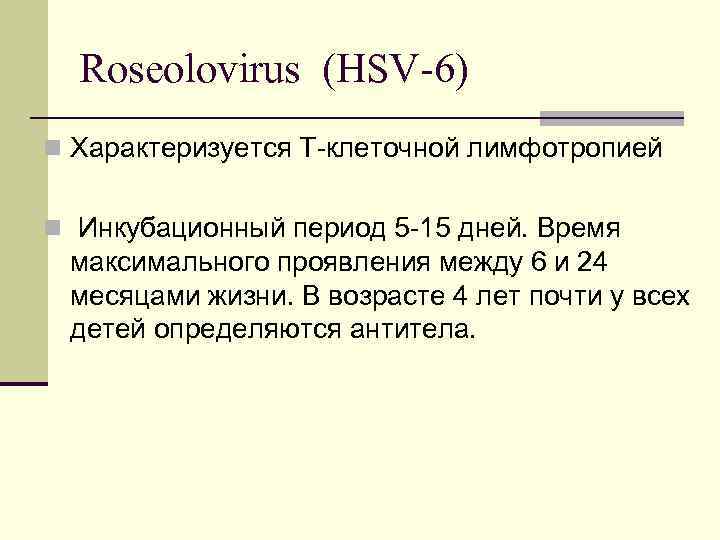 Roseolovirus (HSV-6)

Характеризуется Т-клеточной лимфотропией

Инкубационный период 5-15 дней. Время максимального проявления между 6 и 24 месяцами жизни. В возрасте 4 лет почти у всех детей определяются антитела.